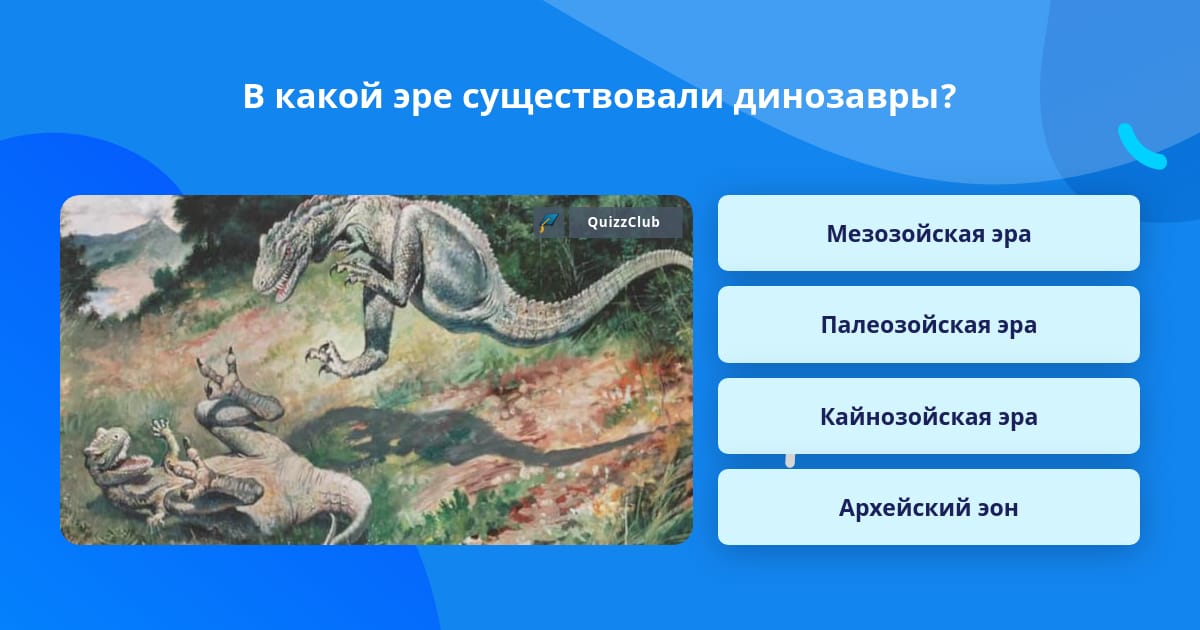 В какой эре существовали динозавры?

QuizzClub

Мезозойская эра

Палеозойская эра

Кайнозойская эра

Архейский эон